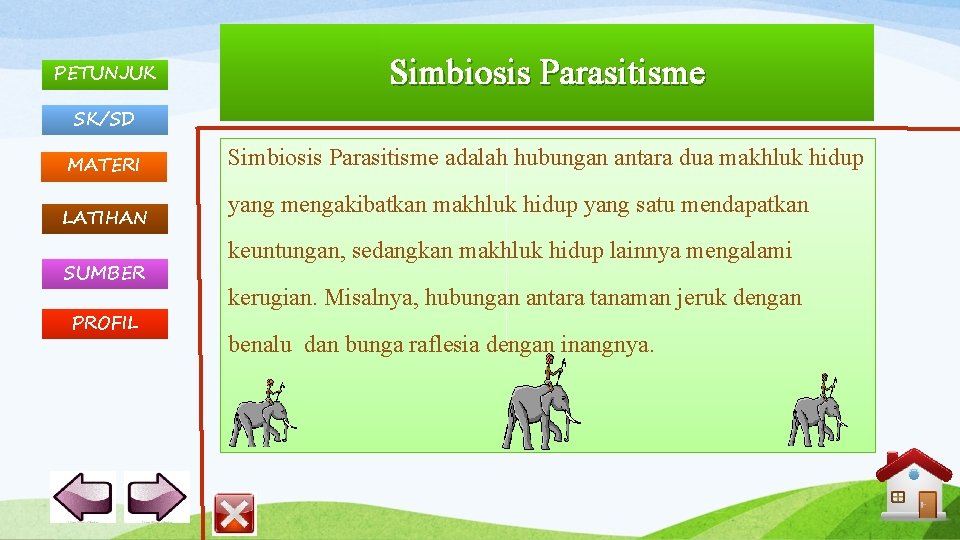 PETUNJUK

SK/SD

MATERI

LATIHAN

SUMBER

PROFIL

Simbiosis Parasitisme

Simbiosis Parasitisme adalah hubungan antara dua makhluk hidup yang mengakibatkan makhluk hidup yang satu mendapatkan keuntungan, sedangkan makhluk hidup lainnya mengalami kerugian. Misalnya, hubungan antara tanaman jeruk dengan benalu dan bunga raflesia dengan inangnya.